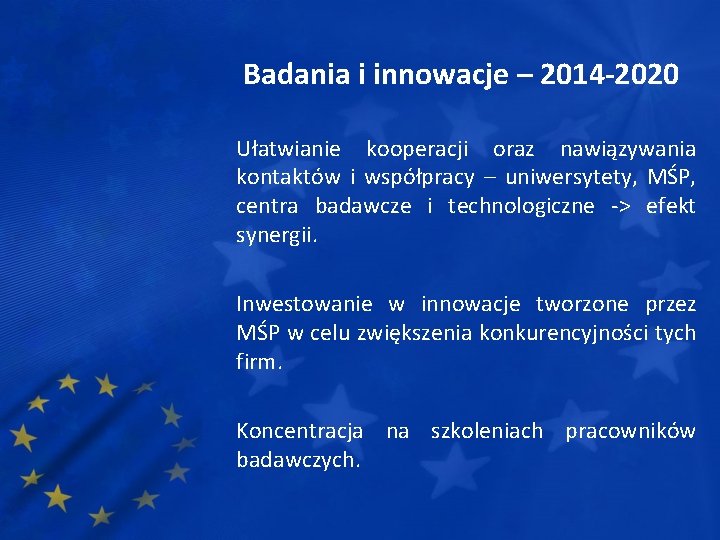 Badania i innowacje – 2014-2020

Ułatwianie kooperacji oraz nawiązywania kontaktów i współpracy – uniwersytety, MŚP, centra badawcze i technologiczne -> efekt synergii.

Inwestowanie w innowacje tworzone przez MŚP w celu zwiększenia konkurencyjności tych firm.

Koncentracja na szkoleniach pracowników badawczych.